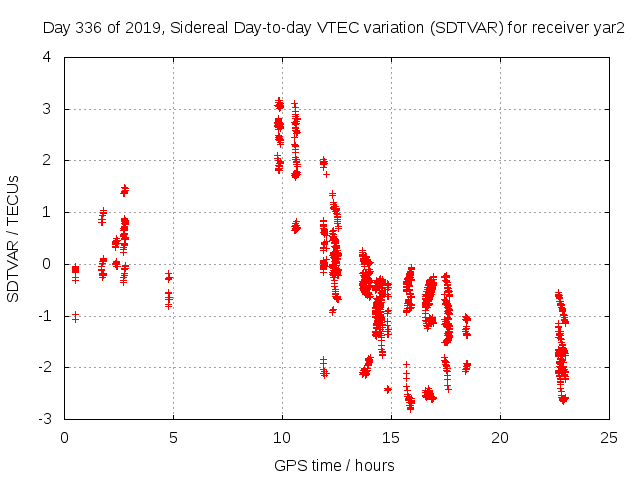 Day 336 of 2019, Sidereal Day-to-day VTEC variation (SDTVAR) for receiver yar2

SDTVAR / TECUs

4
3
2
1
0
-1
-2
-3

0
5
10
15
20
25

GPS time / hours